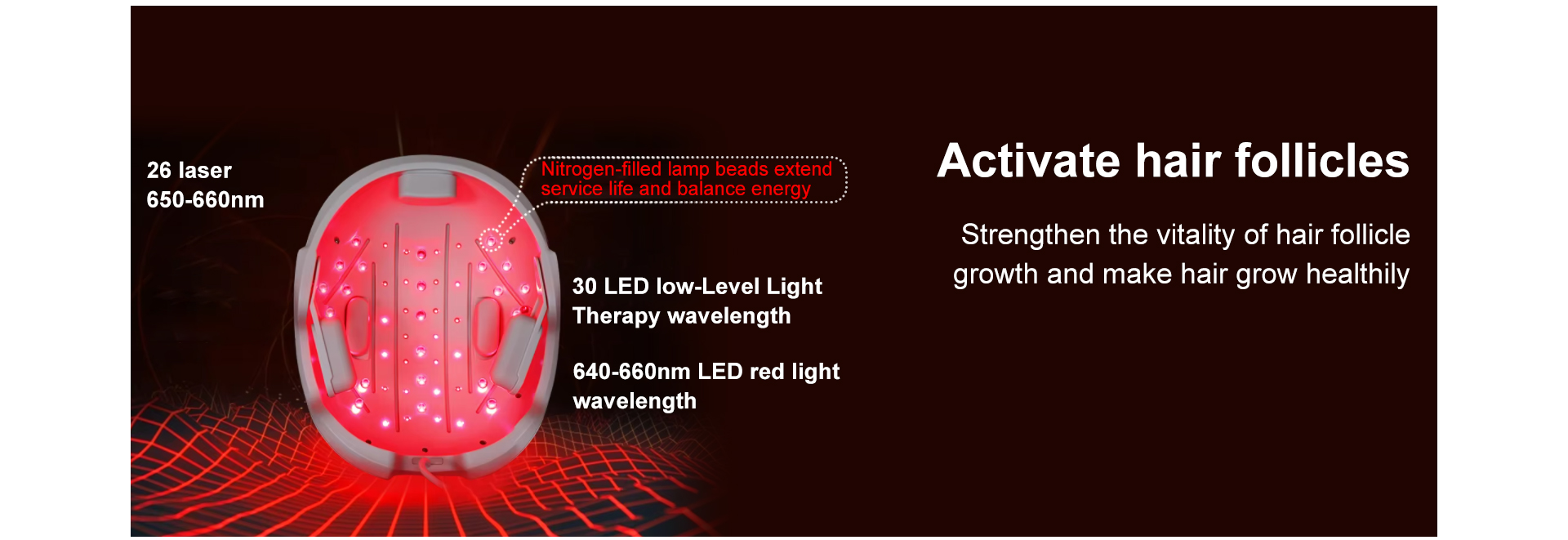 26 laser
650-660nm

Nitrogen-filled lamp beads extend service life and balance energy

30 LED low-Level Light Therapy wavelength

640-660nm LED red light wavelength

Activate hair follicles

Strengthen the vitality of hair follicle growth and make hair grow healthily